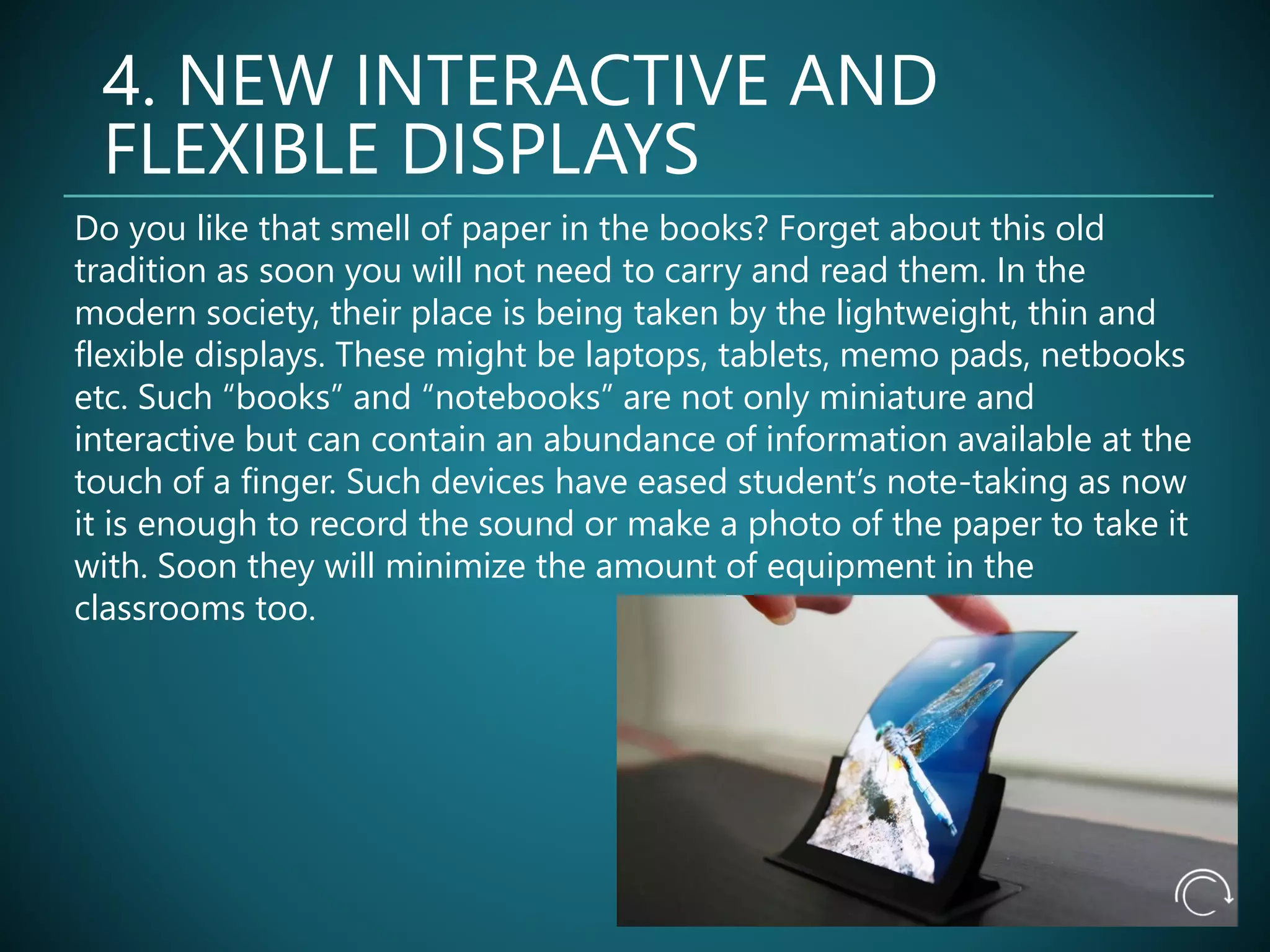 4. NEW INTERACTIVE AND FLEXIBLE DISPLAYS

Do you like that smell of paper in the books? Forget about this old tradition as soon you will not need to carry and read them. In the modern society, their place is being taken by the lightweight, thin and flexible displays. These might be laptops, tablets, memo pads, netbooks etc. Such “books” and “notebooks” are not only miniature and interactive but can contain an abundance of information available at the touch of a finger. Such devices have eased student’s note-taking as now it is enough to record the sound or make a photo of the paper to take it with. Soon they will minimize the amount of equipment in the classrooms too.